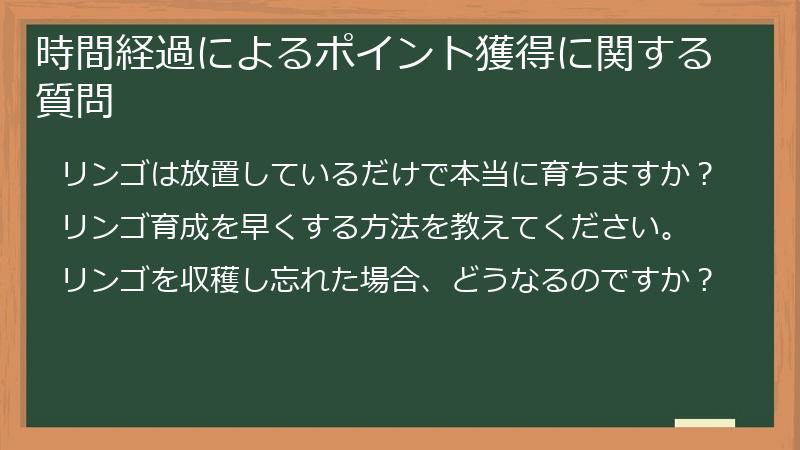 時間経過によるポイント獲得に関する質問

リンゴは放置しているだけで本当に育ちますか？

リンゴ育成を早くする方法を教えてください。

リンゴを収穫し忘れた場合、どうなるのですか？